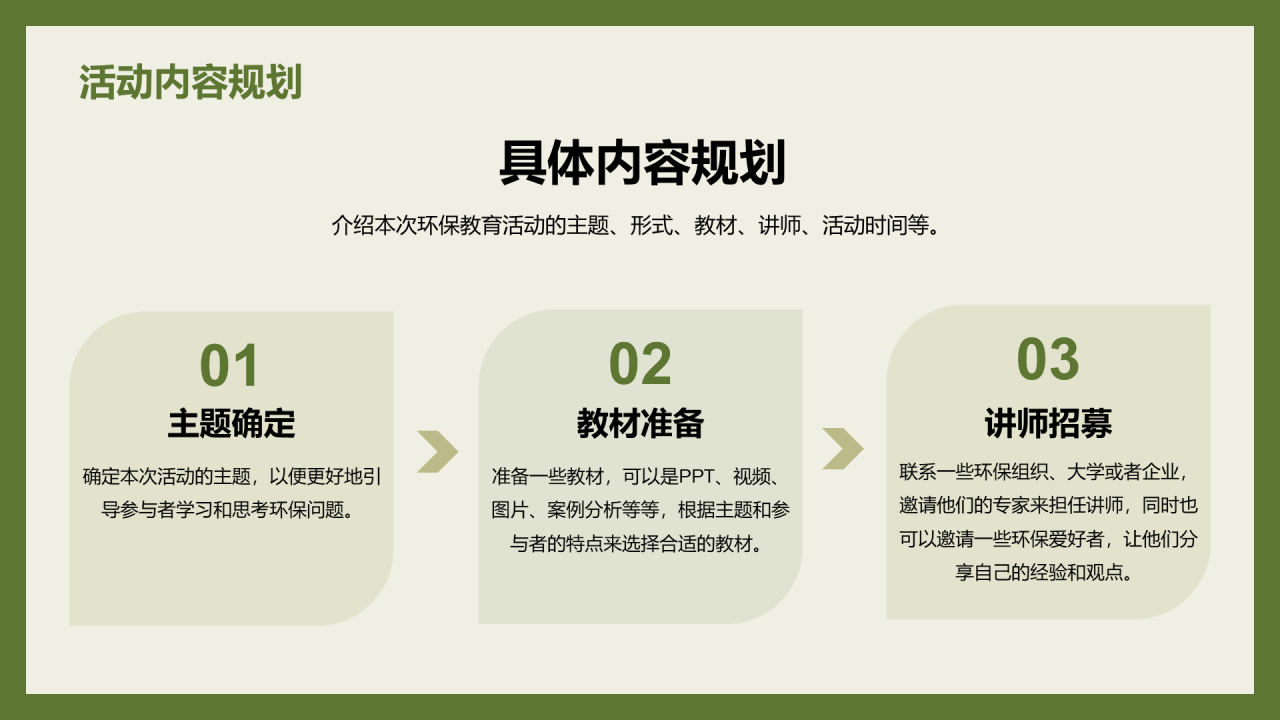 活动内容规划

具体内容规划

介绍本次环保教育活动的主题、形式、教材、讲师、活动时间等。

01
主题确定
确定本次活动的主题，以便更好地引导参与者学习和思考环保问题。

02
教材准备
准备一些教材，可以是PPT、视频、图片、案例分析等等，根据主题和参与者的特点来选择合适的教材。

03
讲师招募
联系一些环保组织、大学或者企业，邀请他们的专家来担任讲师，同时也可以邀请一些环保爱好者，让他们分享自己的经验和观点。